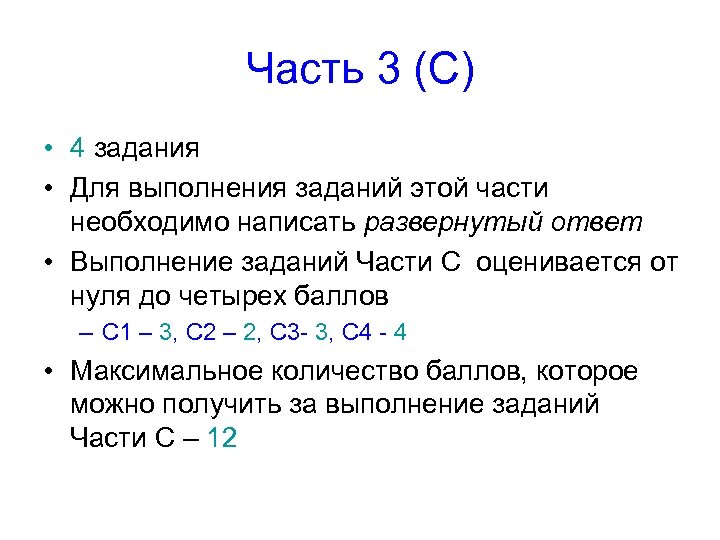 Часть 3 (С)

• 4 задания

• Для выполнения заданий этой части необходимо написать развернутый ответ

• Выполнение заданий Части С оценивается от нуля до четырех баллов

– С1 – 3, С2 – 2, С3- 3, С4 - 4

• Максимальное количество баллов, которое можно получить за выполнение заданий Части С – 12